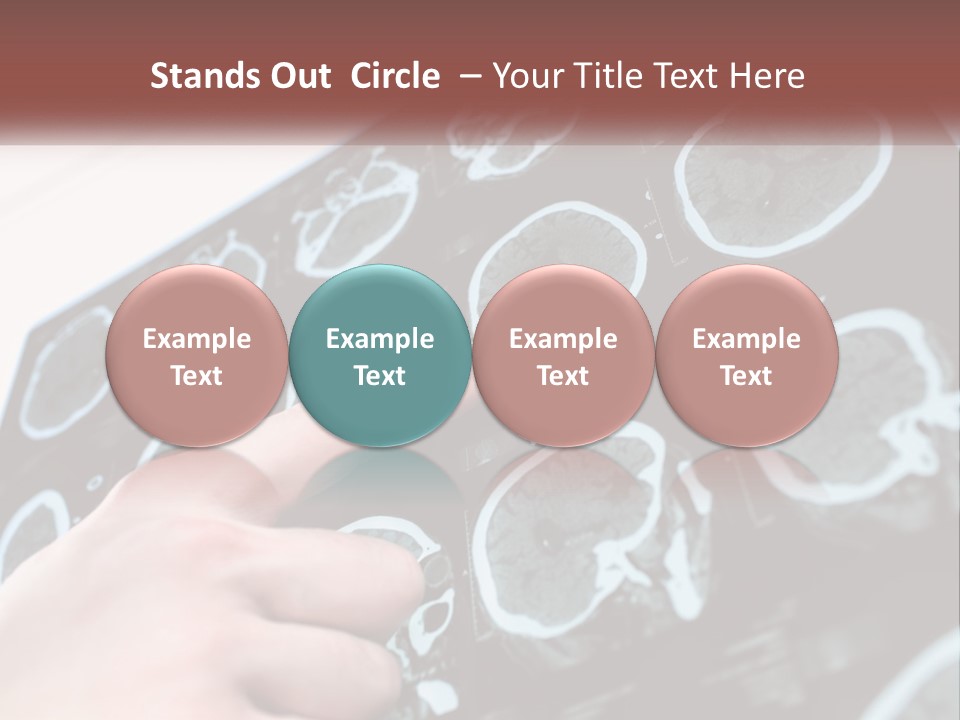 Stands Out Circle – Your Title Text Here

Example Text

Example Text

Example Text

Example Text